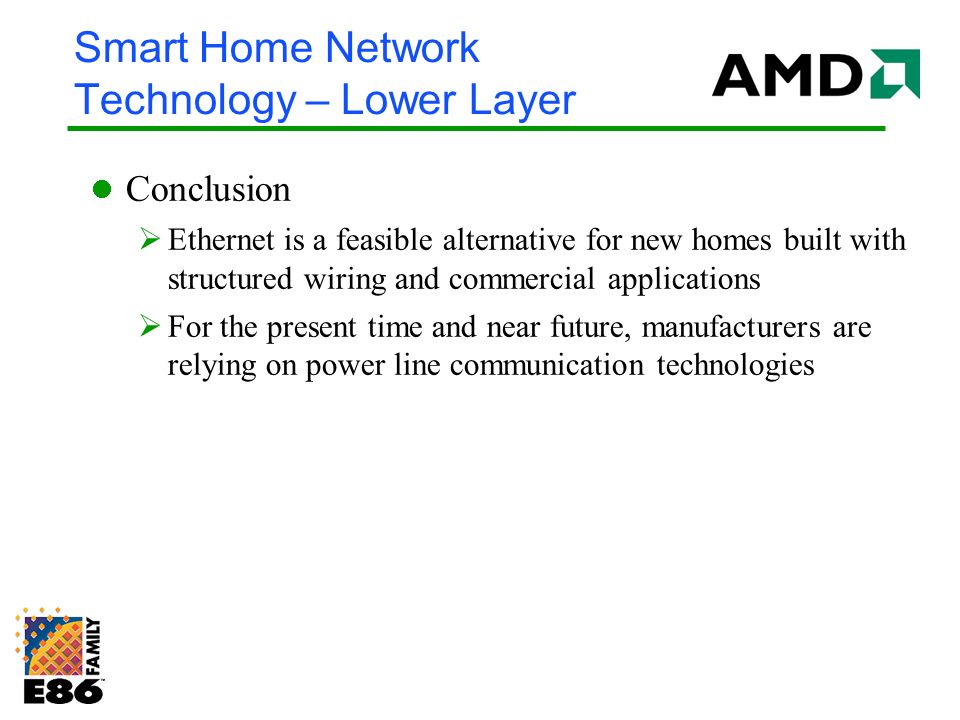 Smart Home Network Technology – Lower Layer

AMD

● Conclusion

➢ Ethernet is a feasible alternative for new homes built with structured wiring and commercial applications

➢ For the present time and near future, manufacturers are relying on power line communication technologies

E86 FAMILY